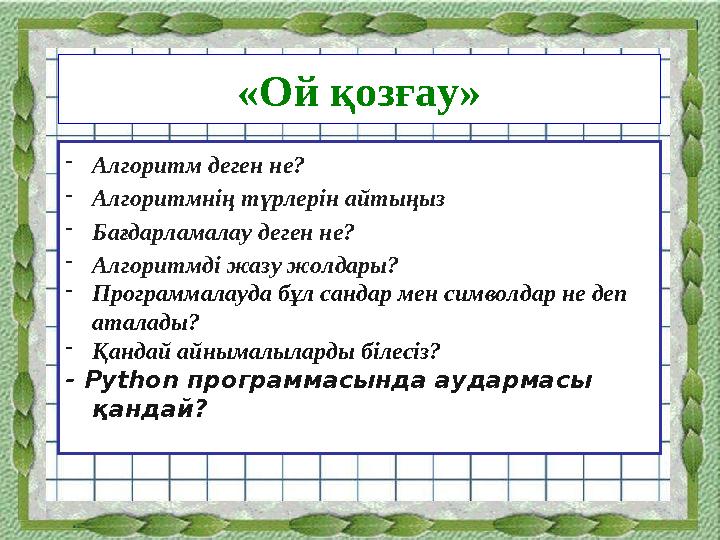 «Ой қозғау»

- Алгоритм деген не?
- Алгоритмнің түрлерін айтыңыз
- Бағдарламалау деген не?
- Алгоритмді жазу жолдары?
- Программалауда бұл сандар мен символдар не деп аталады?
- Қандай айнымалыларды білесіз?
- Python программасында аудармасы қандай?